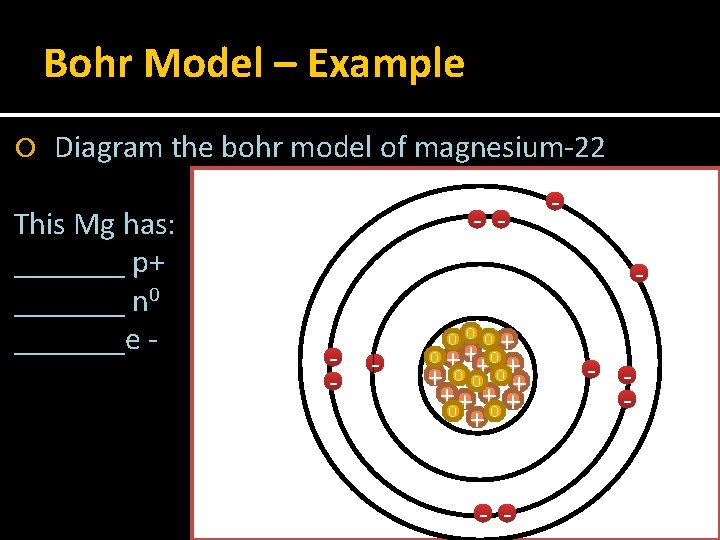 Bohr Model – Example

Diagram the bohr model of magnesium-22

This Mg has:
________ p+
________ $n^0$
________e -